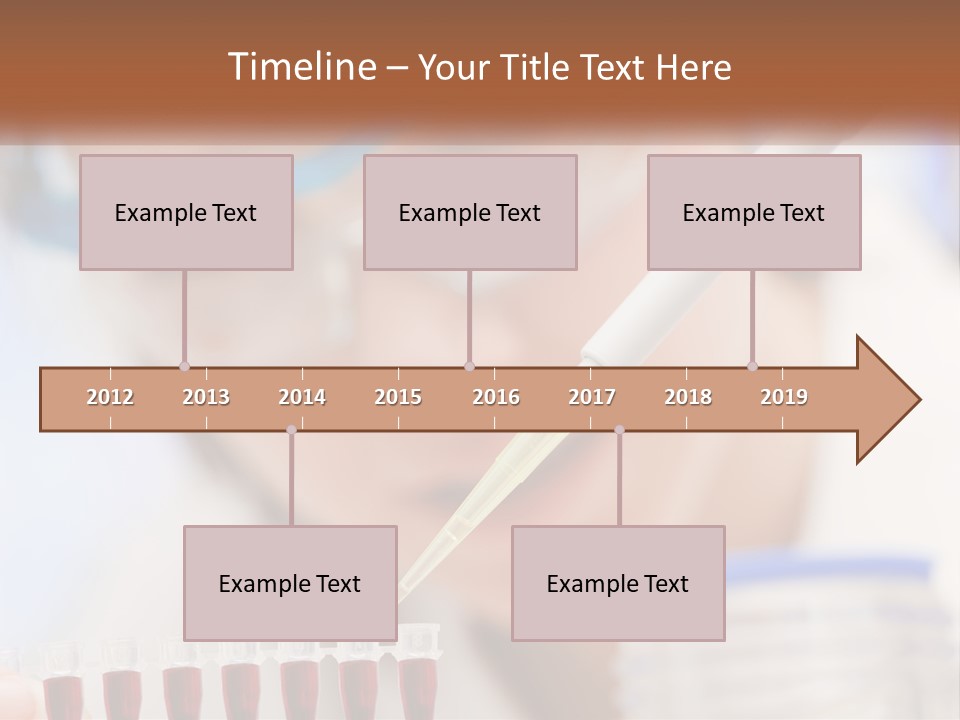 Timeline – Your Title Text Here

Example Text

Example Text

Example Text

2012 2013 2014 2015 2016 2017 2018 2019

Example Text

Example Text